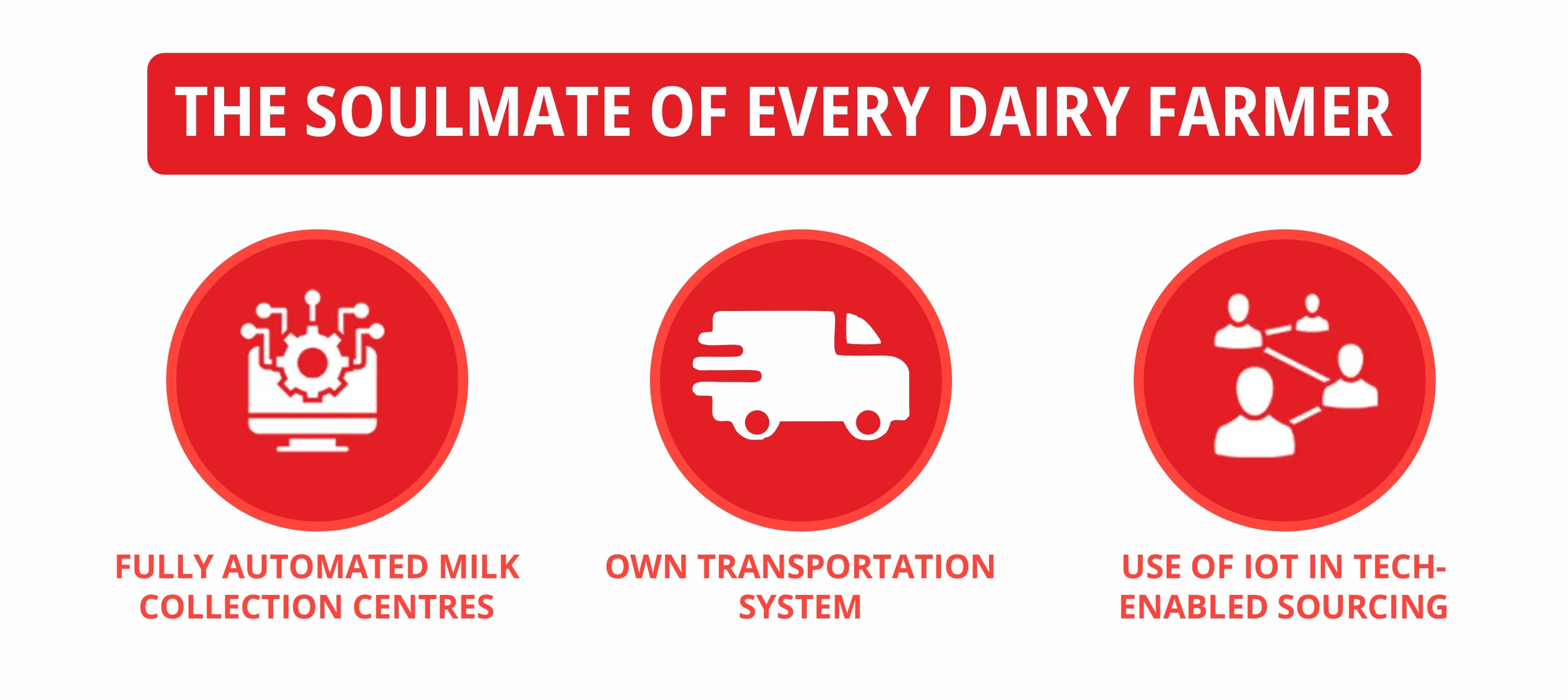 THE SOULMATE OF EVERY DAIRY FARMER

FULLY AUTOMATED MILK COLLECTION CENTRES

OWN TRANSPORTATION SYSTEM

USE OF IOT IN TECH-ENABLED SOURCING